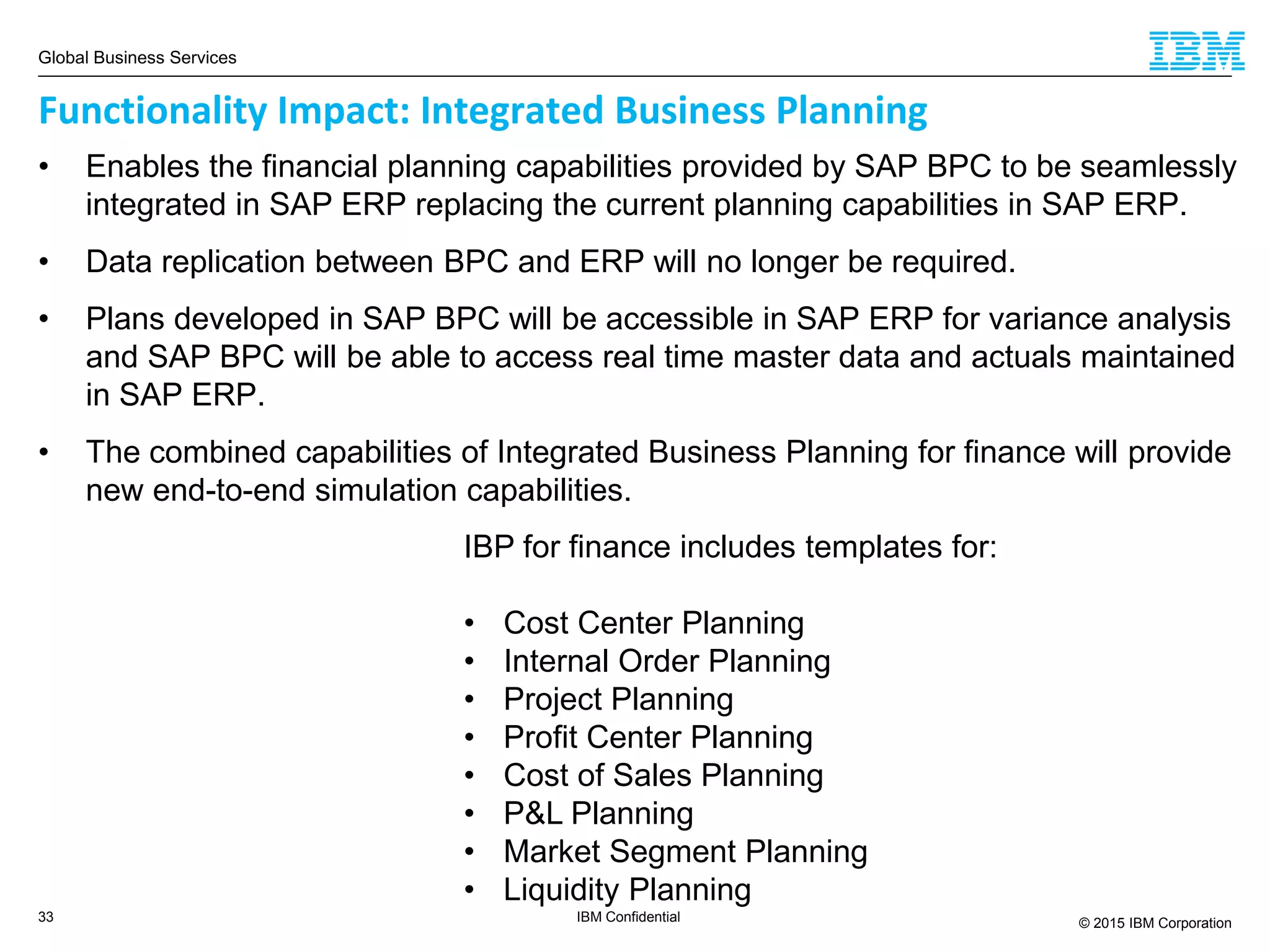 Global Business Services

IBM

Functionality Impact: Integrated Business Planning

• Enables the financial planning capabilities provided by SAP BPC to be seamlessly integrated in SAP ERP replacing the current planning capabilities in SAP ERP.

• Data replication between BPC and ERP will no longer be required.

• Plans developed in SAP BPC will be accessible in SAP ERP for variance analysis and SAP BPC will be able to access real time master data and actuals maintained in SAP ERP.

• The combined capabilities of Integrated Business Planning for finance will provide new end-to-end simulation capabilities.

IBP for finance includes templates for:

• Cost Center Planning
• Internal Order Planning
• Project Planning
• Profit Center Planning
• Cost of Sales Planning
• P&L Planning
• Market Segment Planning
• Liquidity Planning

33

IBM Confidential

© 2015 IBM Corporation